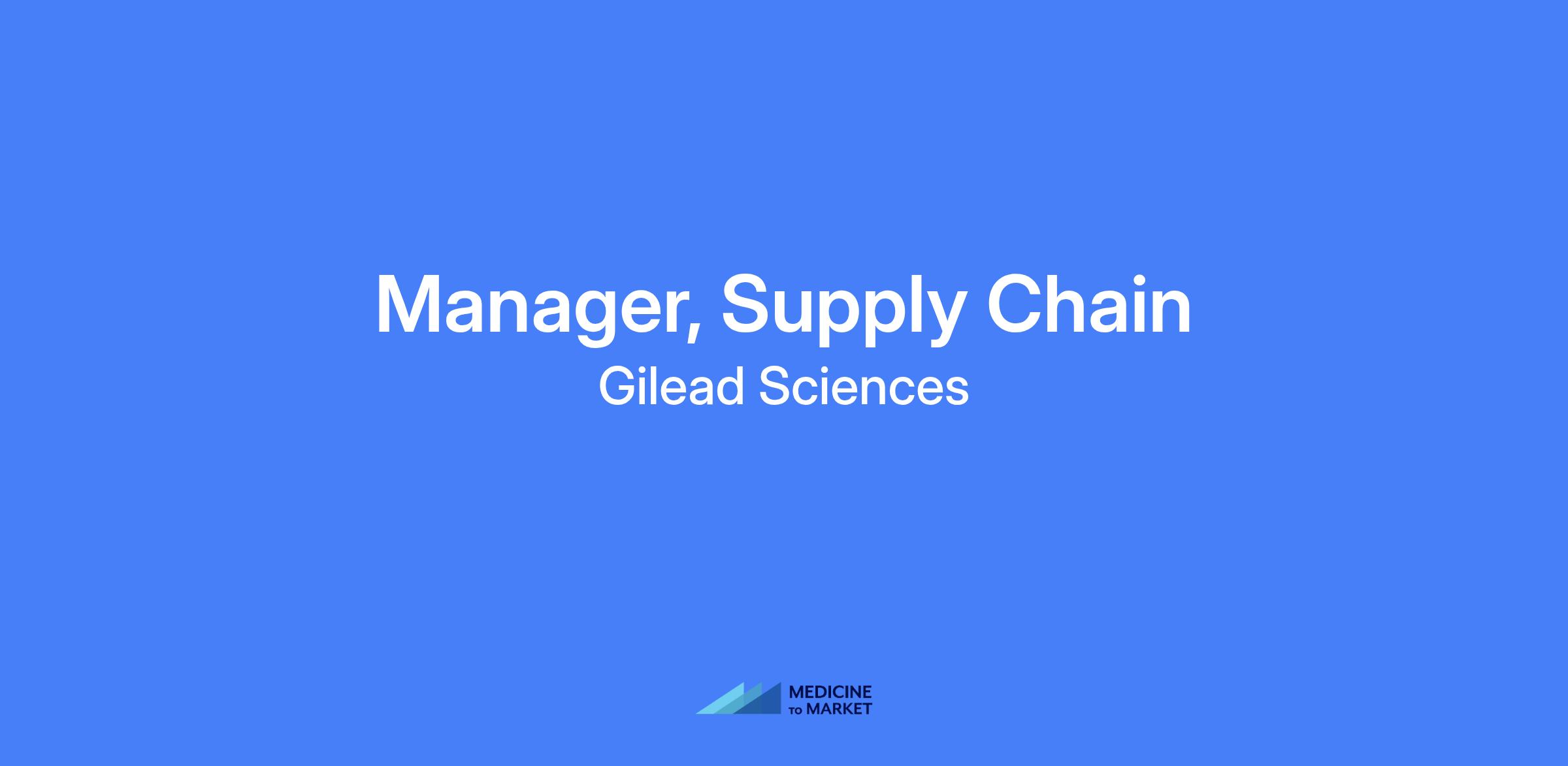 Manager, Supply Chain
Gilead Sciences

MEDICINE
TO MARKET